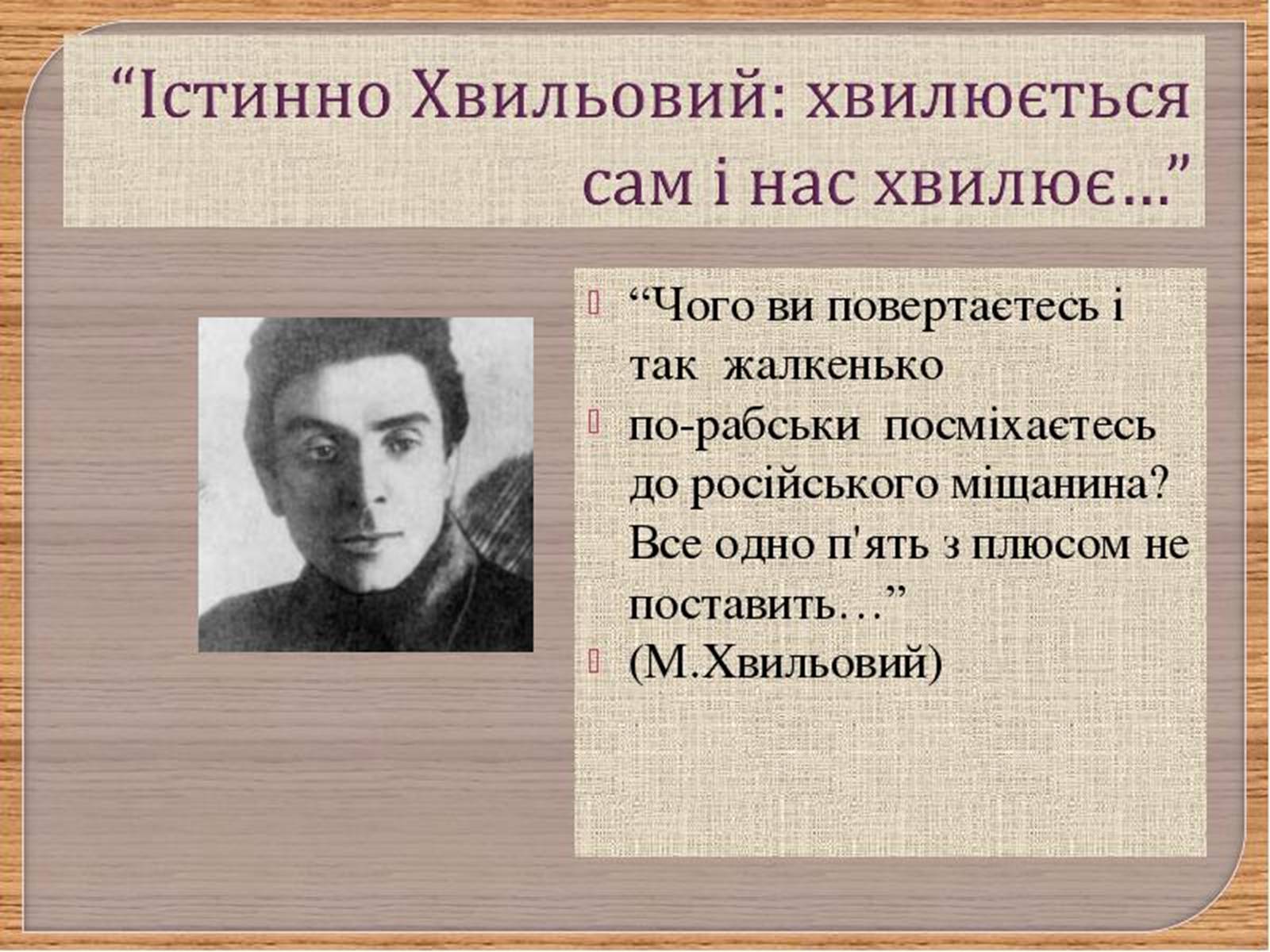 “Істинно Хвильовий: хвилюється сам і нас хвилює...”

“Чого ви повертаєтесь і так жалкенько

по-рабськи посміхаєтесь до російського міщанина? Все одно п'ять з плюсом не поставить…”

(М.Хвильовий)